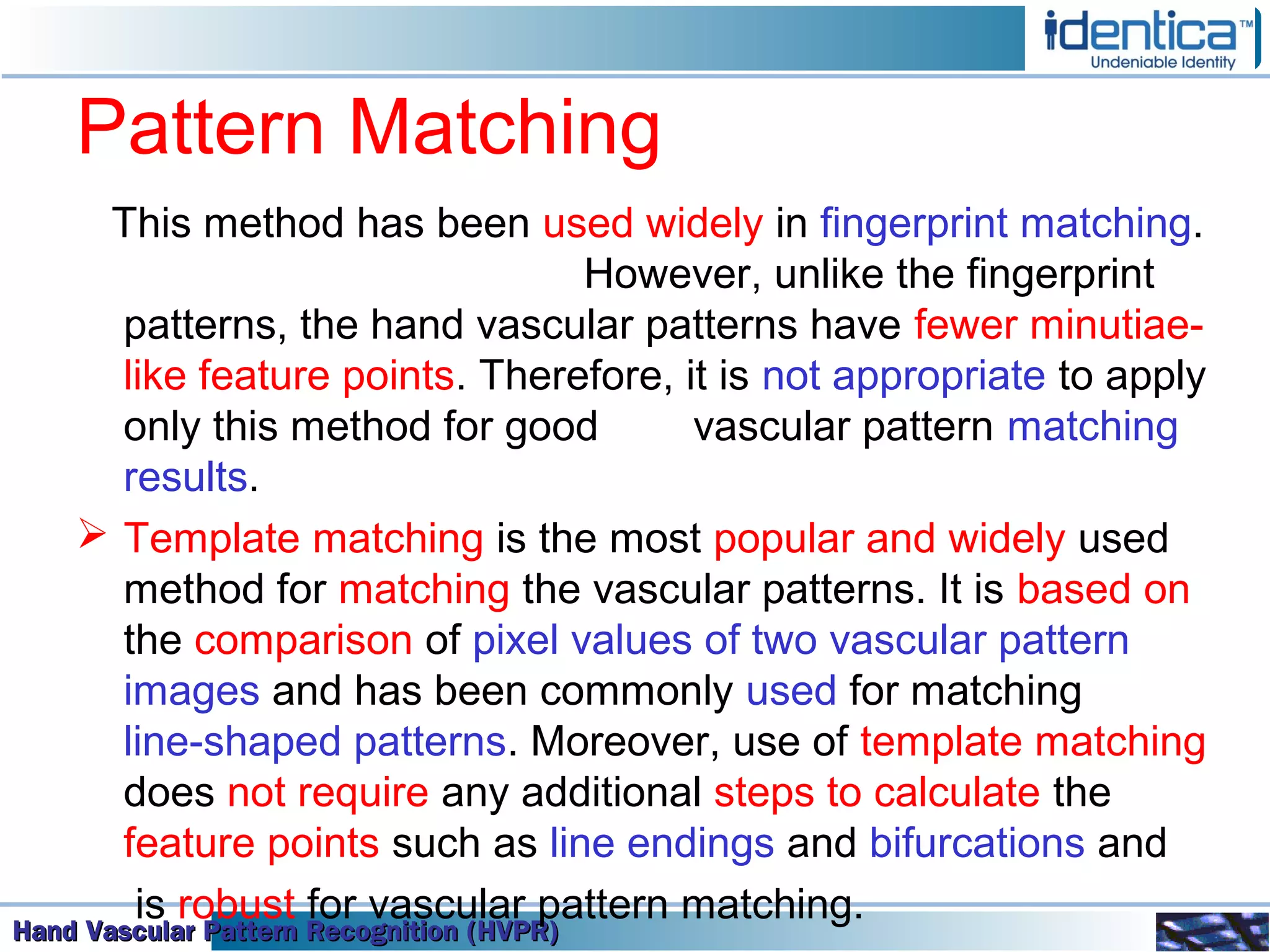 identica™
Undeniable Identity

Pattern Matching

This method has been used widely in fingerprint matching. However, unlike the fingerprint patterns, the hand vascular patterns have fewer minutiae-like feature points. Therefore, it is not appropriate to apply only this method for good vascular pattern matching results.

➢ Template matching is the most popular and widely used method for matching the vascular patterns. It is based on the comparison of pixel values of two vascular pattern images and has been commonly used for matching line-shaped patterns. Moreover, use of template matching does not require any additional steps to calculate the feature points such as line endings and bifurcations and is robust for vascular pattern matching.

Hand Vascular Pattern Recognition (HVPR)